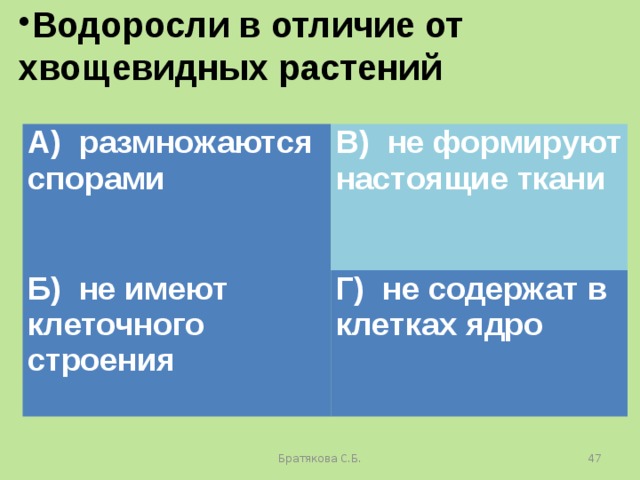 •Водоросли в отличие от хвощевидных растений

| А) размножаются спорами | В) не формируют настоящие ткани |
|---|---|
| Б) не имеют клеточного строения | Г) не содержат в клетках ядро |

Братякова С.Б.

47